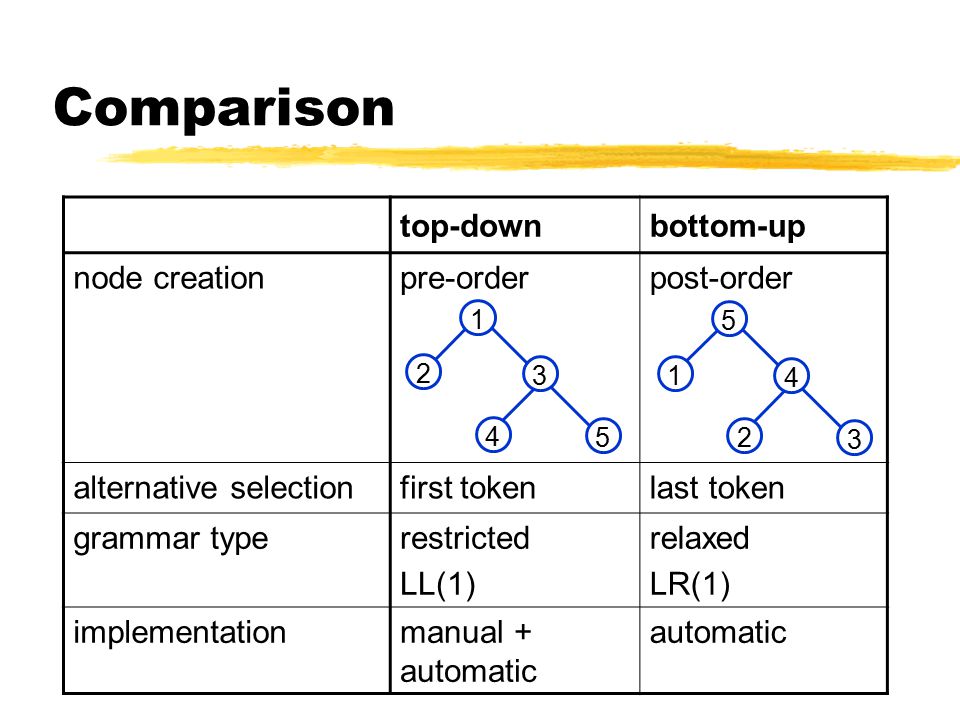 Comparison

| | top-down | bottom-up |
|---|---|---|
| node creation | pre-order 1 2 3 4 5 | post-order 5 1 4 2 3 |
| alternative selection | first token | last token |
| grammar type | restricted LL(1) | relaxed LR(1) |
| implementation | manual + automatic | automatic |